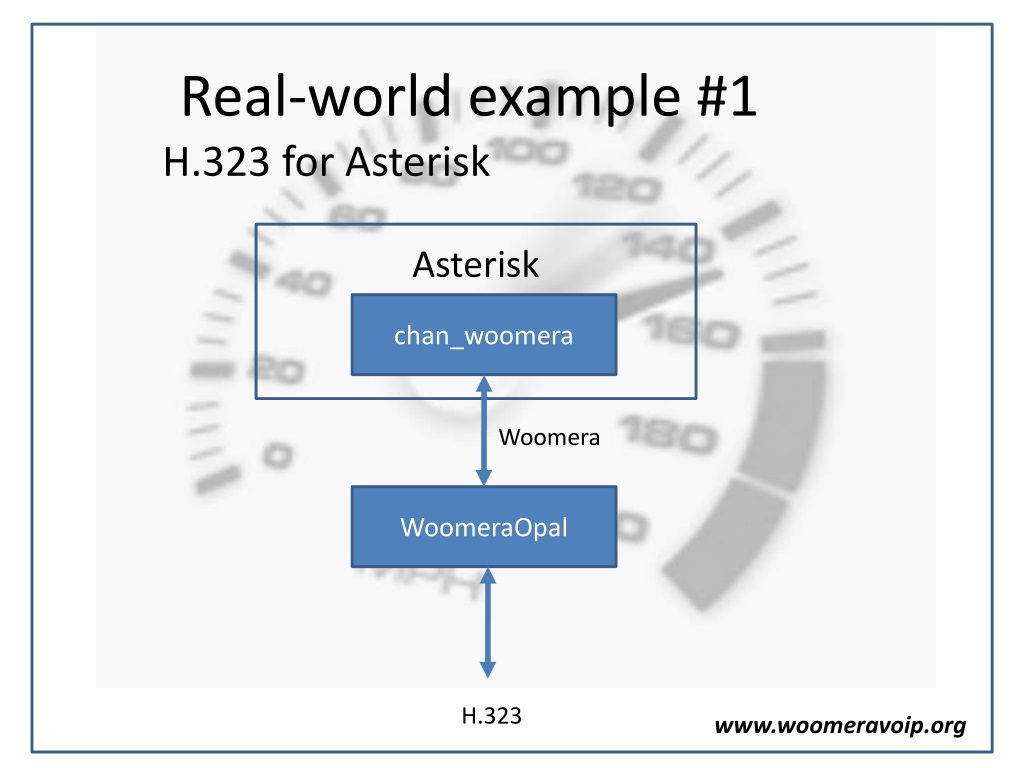 Real-world example #1
H.323 for Asterisk

Asterisk

chan_woomera

Woomera

WoomeraOpal

H.323

www.woomeravoip.org